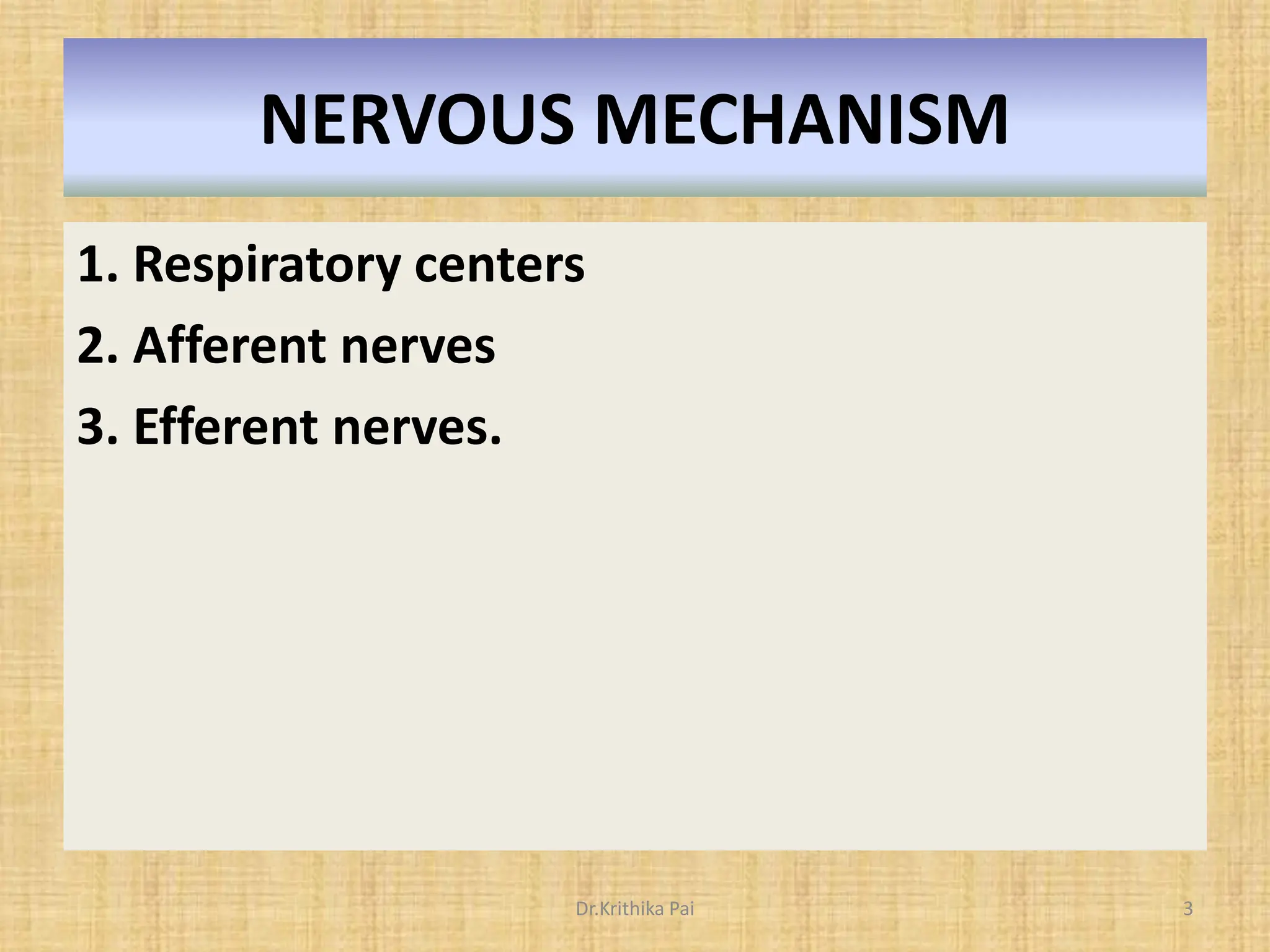 NERVOUS MECHANISM

1. Respiratory centers
2. Afferent nerves
3. Efferent nerves.

Dr.Krithika Pai

3